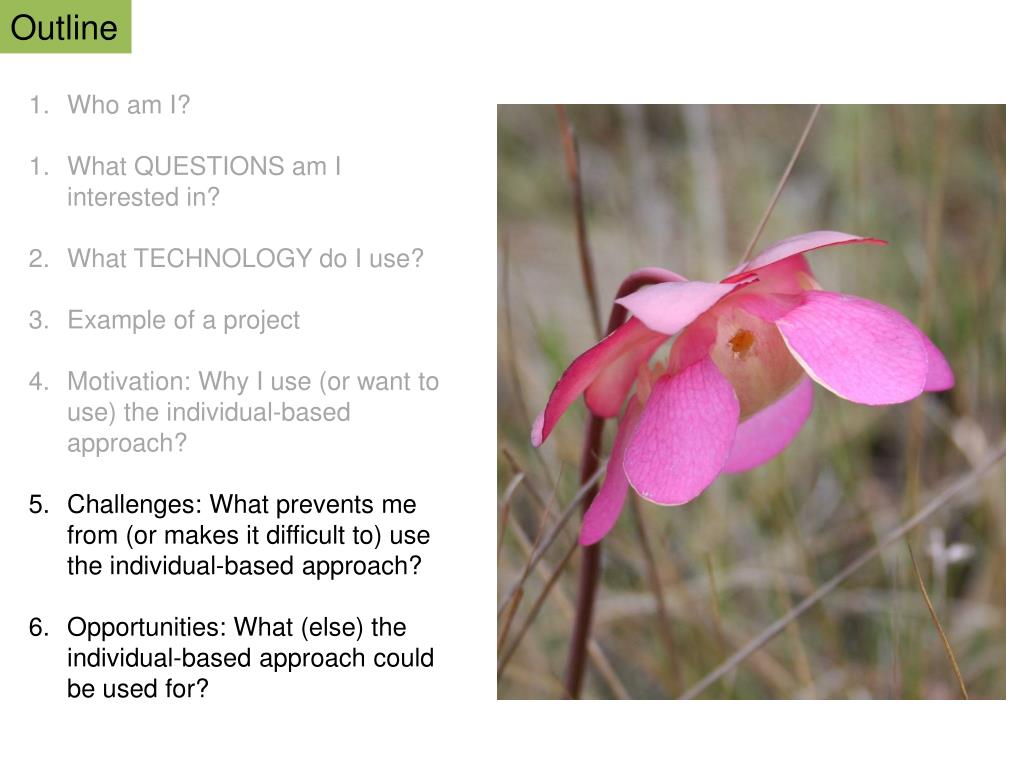 Outline

1. Who am I?

1. What QUESTIONS am I interested in?

2. What TECHNOLOGY do I use?

3. Example of a project

4. Motivation: Why I use (or want to use) the individual-based approach?

5. Challenges: What prevents me from (or makes it difficult to) use the individual-based approach?

6. Opportunities: What (else) the individual-based approach could be used for?